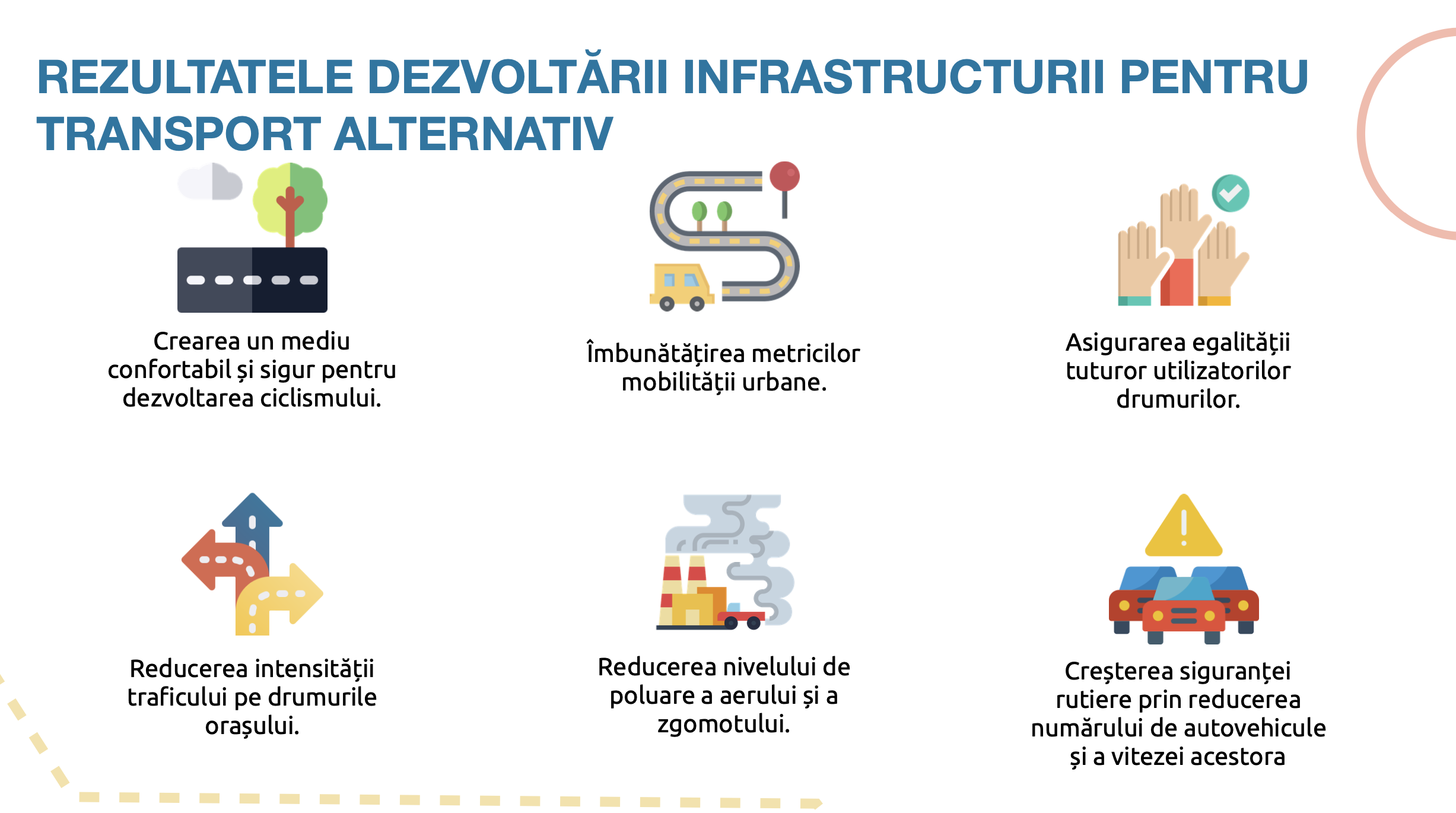 REZULTATELE DEZVOLTĂRII INFRASTRUCTURII PENTRU TRANSPORT ALTERNATIV

Crearea un mediu confortabil și sigur pentru dezvoltarea ciclismului.

Îmbunătățirea metricilor mobilității urbane.

Asigurarea egalității tuturor utilizatorilor drumurilor.

Reducerea intensității traficului pe drumurile orașului.

Reducerea nivelului de poluare a aerului și a zgomotului.

Creșterea siguranței rutiere prin reducerea numărului de autovehicule și a vitezei acestora